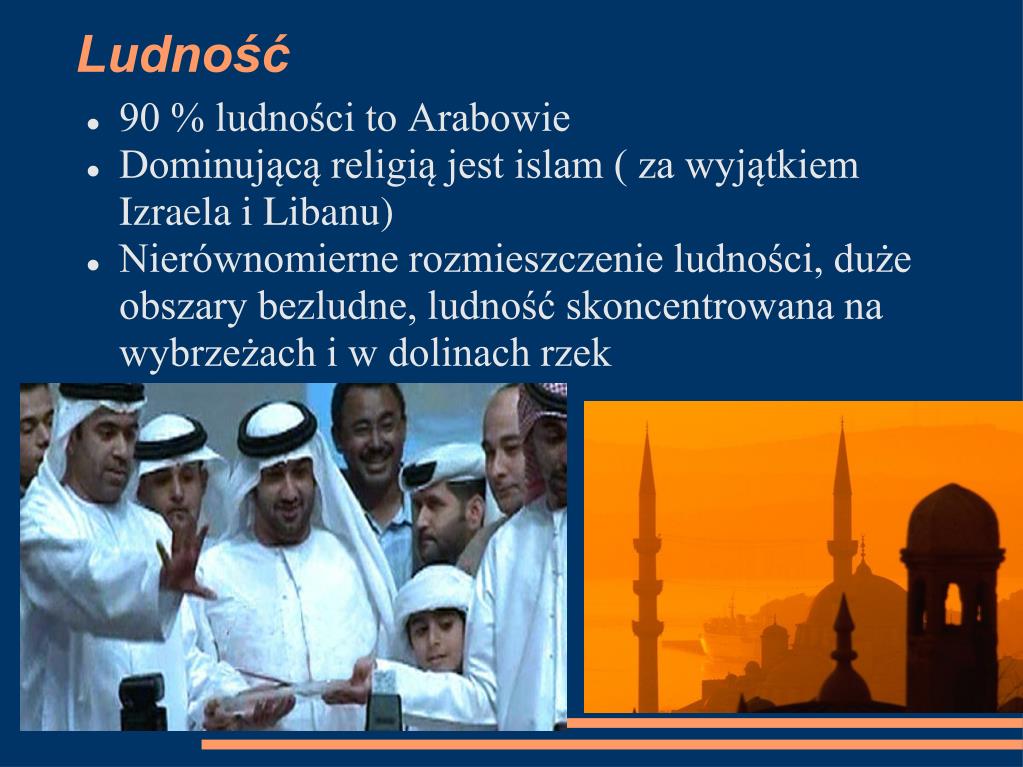 Ludność

- 90 % ludności to Arabowie
- Dominującą religią jest islam ( za wyjątkiem Izraela i Libanu)
- Nierównomierne rozmieszczenie ludności, duże obszary bezludne, ludność skoncentrowana na wybrzeżach i w dolinach rzek